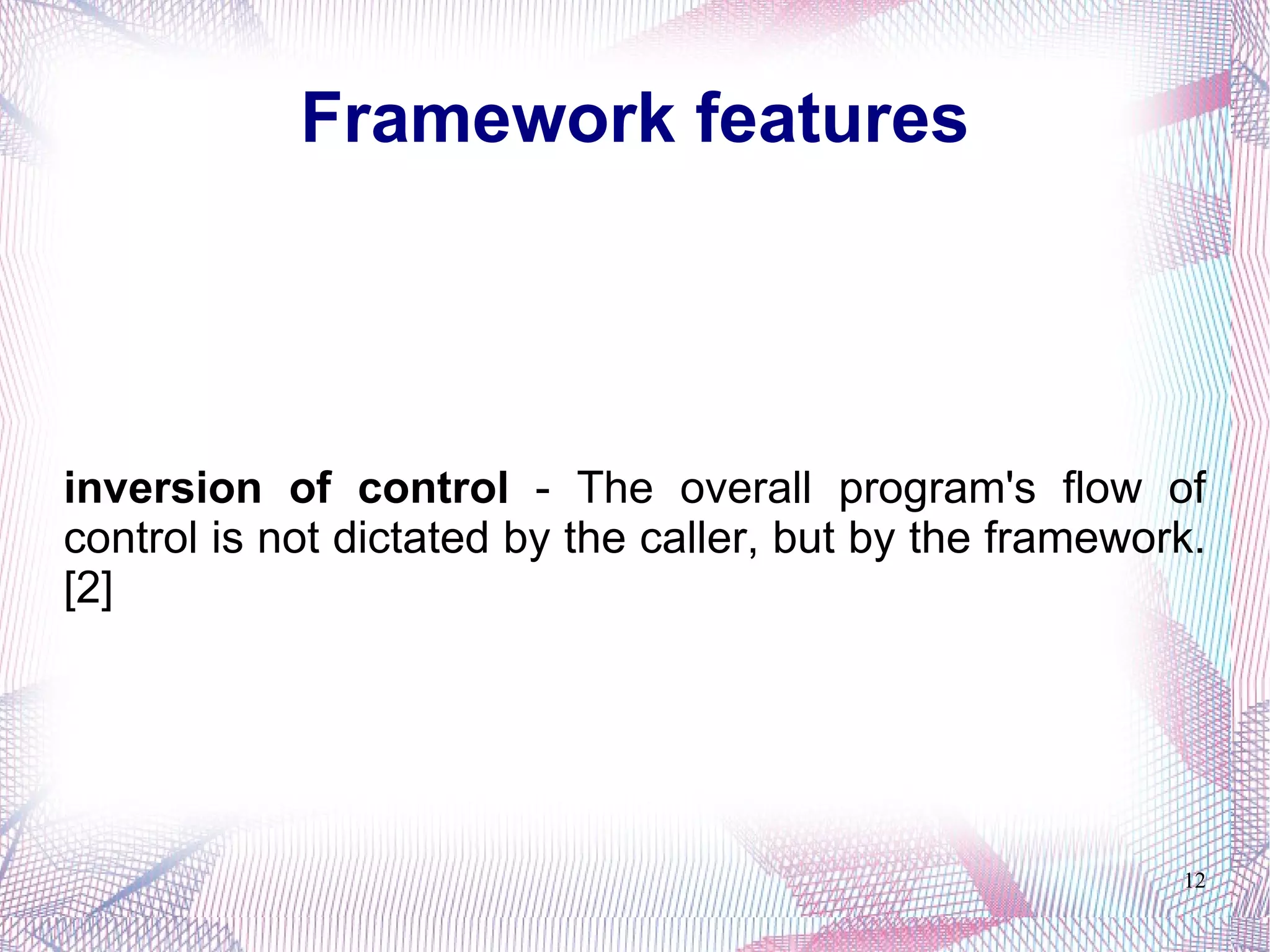 Framework features

inversion of control - The overall program's flow of control is not dictated by the caller, but by the framework. [2]

12